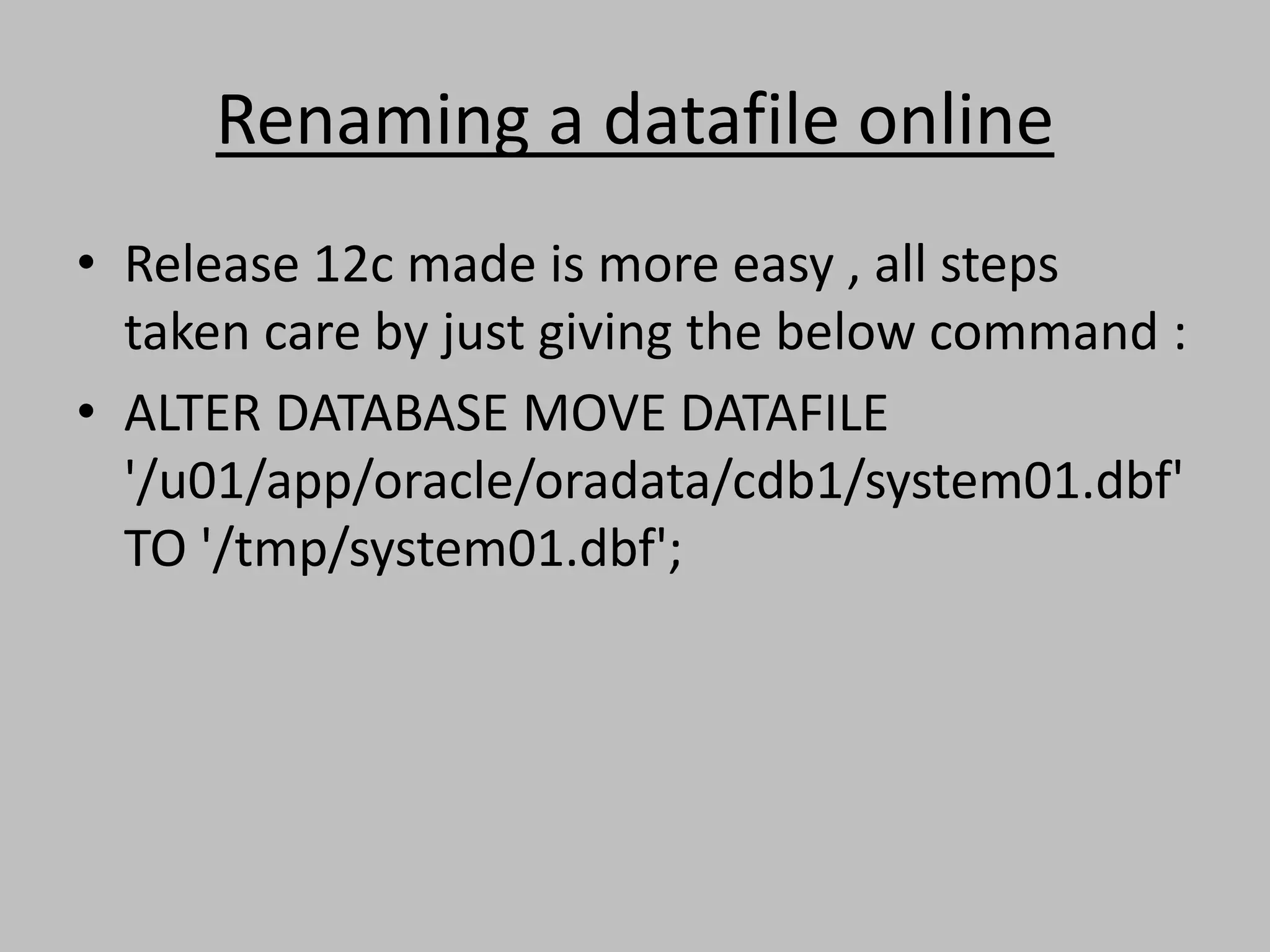 Renaming a datafile online

• Release 12c made is more easy , all steps taken care by just giving the below command :

• ALTER DATABASE MOVE DATAFILE '/u01/app/oracle/oradata/cdb1/system01.dbf' TO '/tmp/system01.dbf';